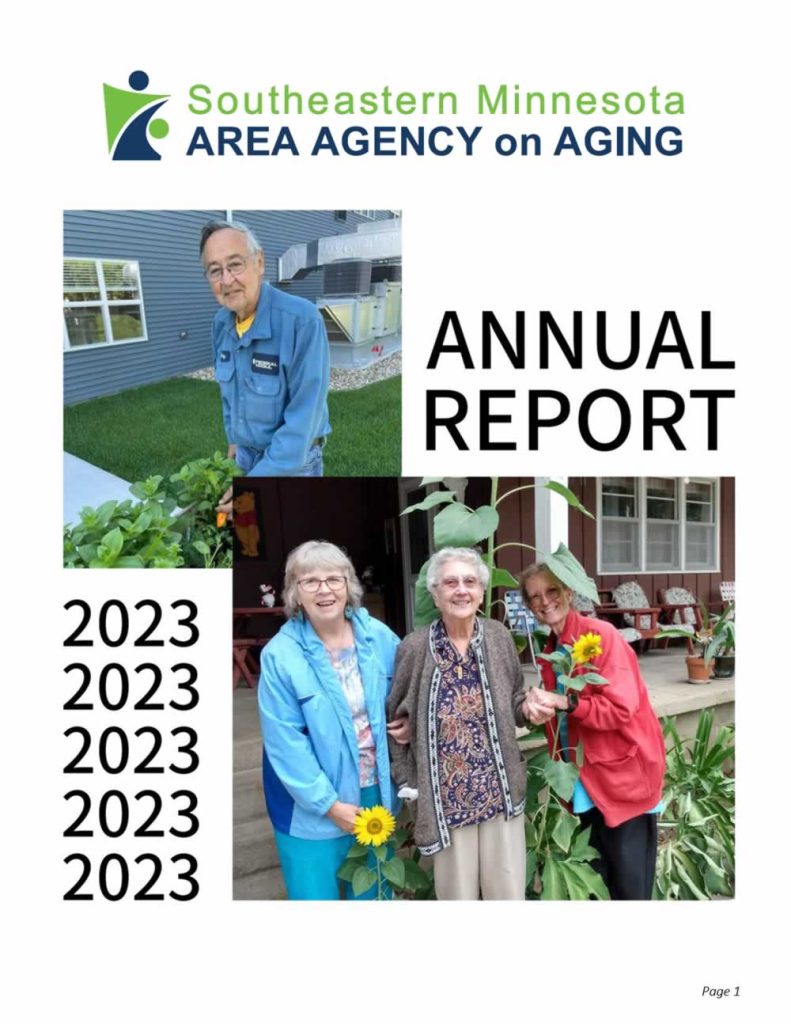 Southeastern Minnesota
AREA AGENCY on AGING

ANNUAL
REPORT

2023
2023
2023
2023
2023

Page 1